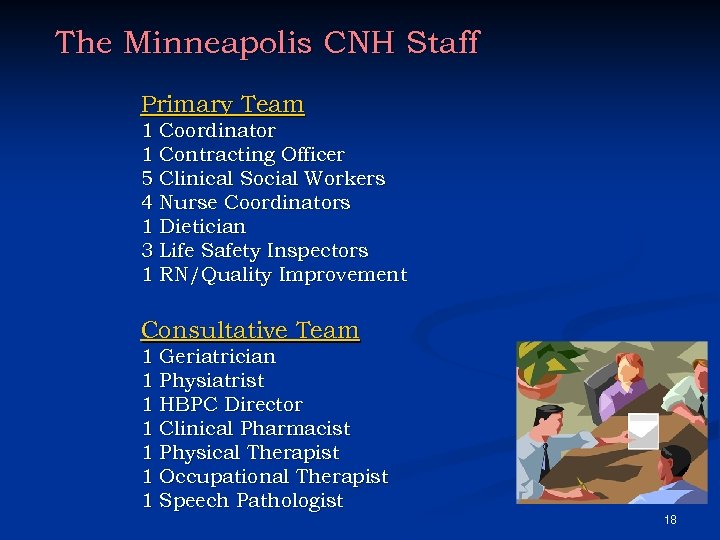 The Minneapolis CNH Staff

Primary Team
1 Coordinator
1 Contracting Officer
5 Clinical Social Workers
4 Nurse Coordinators
1 Dietician
3 Life Safety Inspectors
1 RN/Quality Improvement

Consultative Team
1 Geriatrician
1 Physiatrist
1 HBPC Director
1 Clinical Pharmacist
1 Physical Therapist
1 Occupational Therapist
1 Speech Pathologist

18